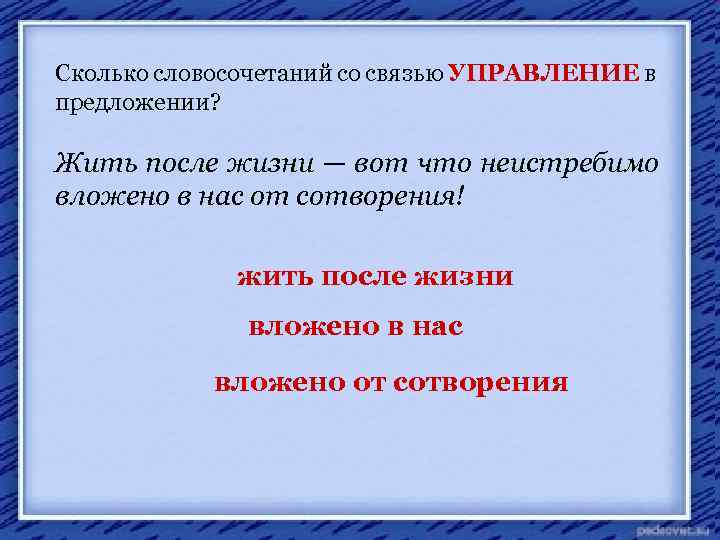 Сколько словосочетаний со связью УПРАВЛЕНИЕ в предложении?

Жить после жизни — вот что неистребимо вложено в нас от сотворения!

жить после жизни

вложено в нас

вложено от сотворения

pedsovet.su